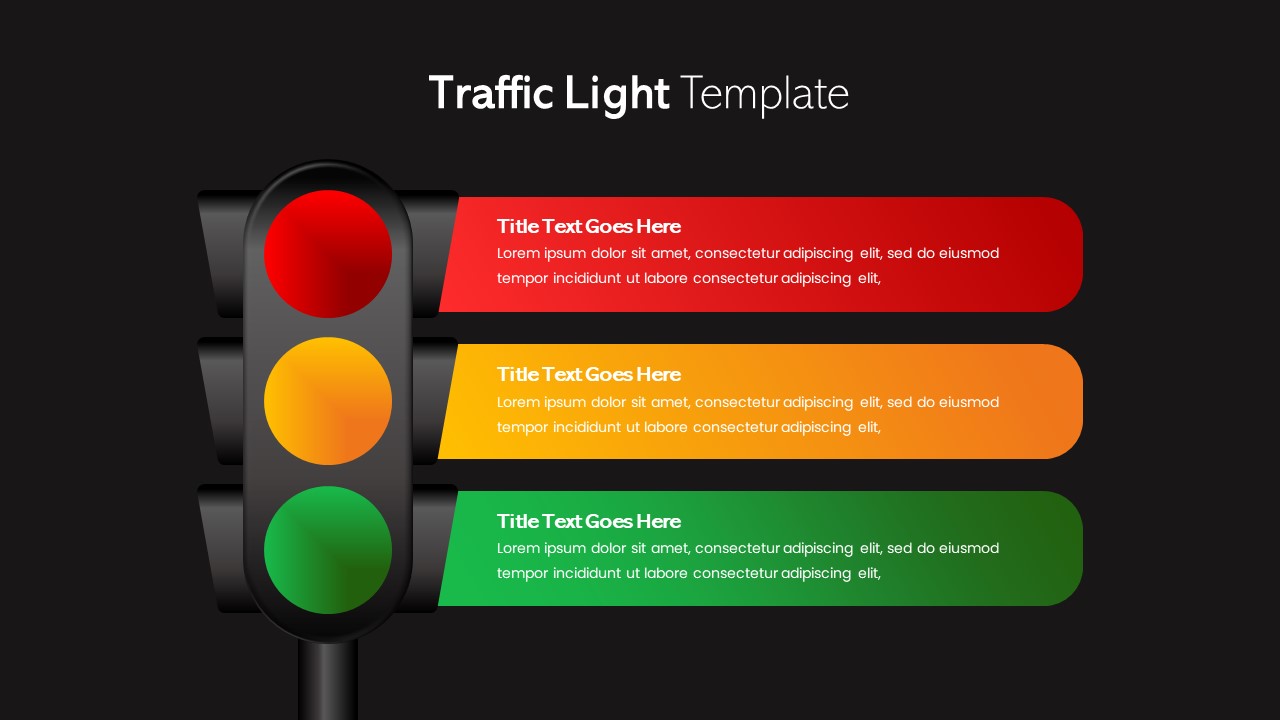 Traffic Light Template

Title Text Goes Here
Lorem ipsum dolor sit amet, consectetur adipiscing elit, sed do eiusmod tempor incididunt ut labore consectetur adipiscing elit,

Title Text Goes Here
Lorem ipsum dolor sit amet, consectetur adipiscing elit, sed do eiusmod tempor incididunt ut labore consectetur adipiscing elit,

Title Text Goes Here
Lorem ipsum dolor sit amet, consectetur adipiscing elit, sed do eiusmod tempor incididunt ut labore consectetur adipiscing elit,